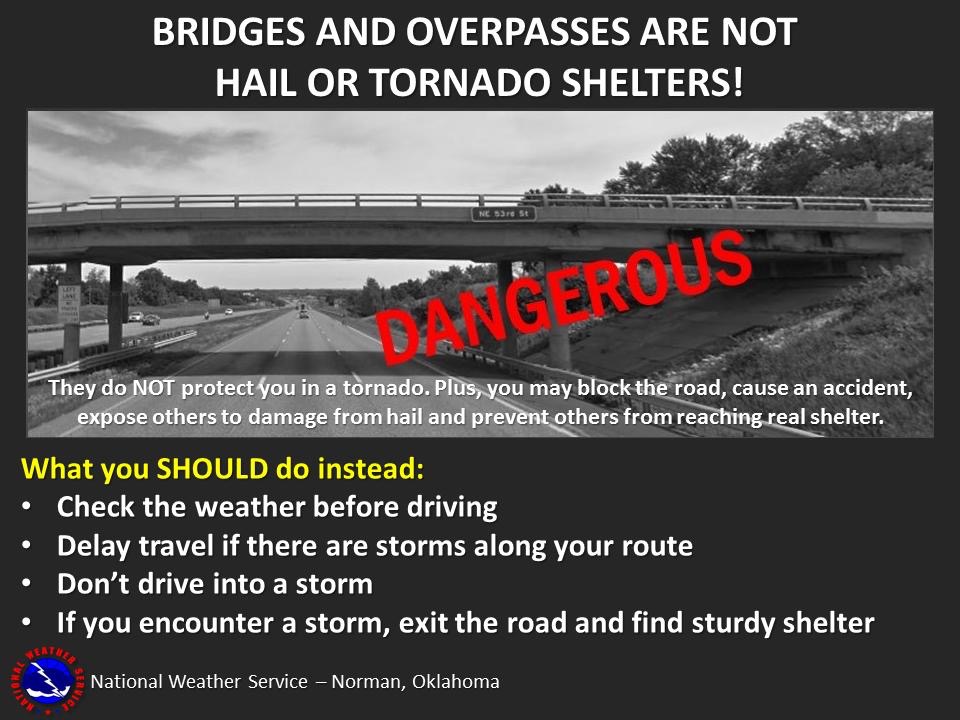 BRIDGES AND OVERPASSES ARE NOT HAIL OR TORNADO SHELTERS!

NE 53rd St

DANGEROUS

They do NOT protect you in a tornado. Plus, you may block the road, cause an accident, expose others to damage from hail and prevent others from reaching real shelter.

What you SHOULD do instead:
• Check the weather before driving
• Delay travel if there are storms along your route
• Don't drive into a storm
• If you encounter a storm, exit the road and find sturdy shelter

NATIONAL WEATHER SERVICE

National Weather Service – Norman, Oklahoma